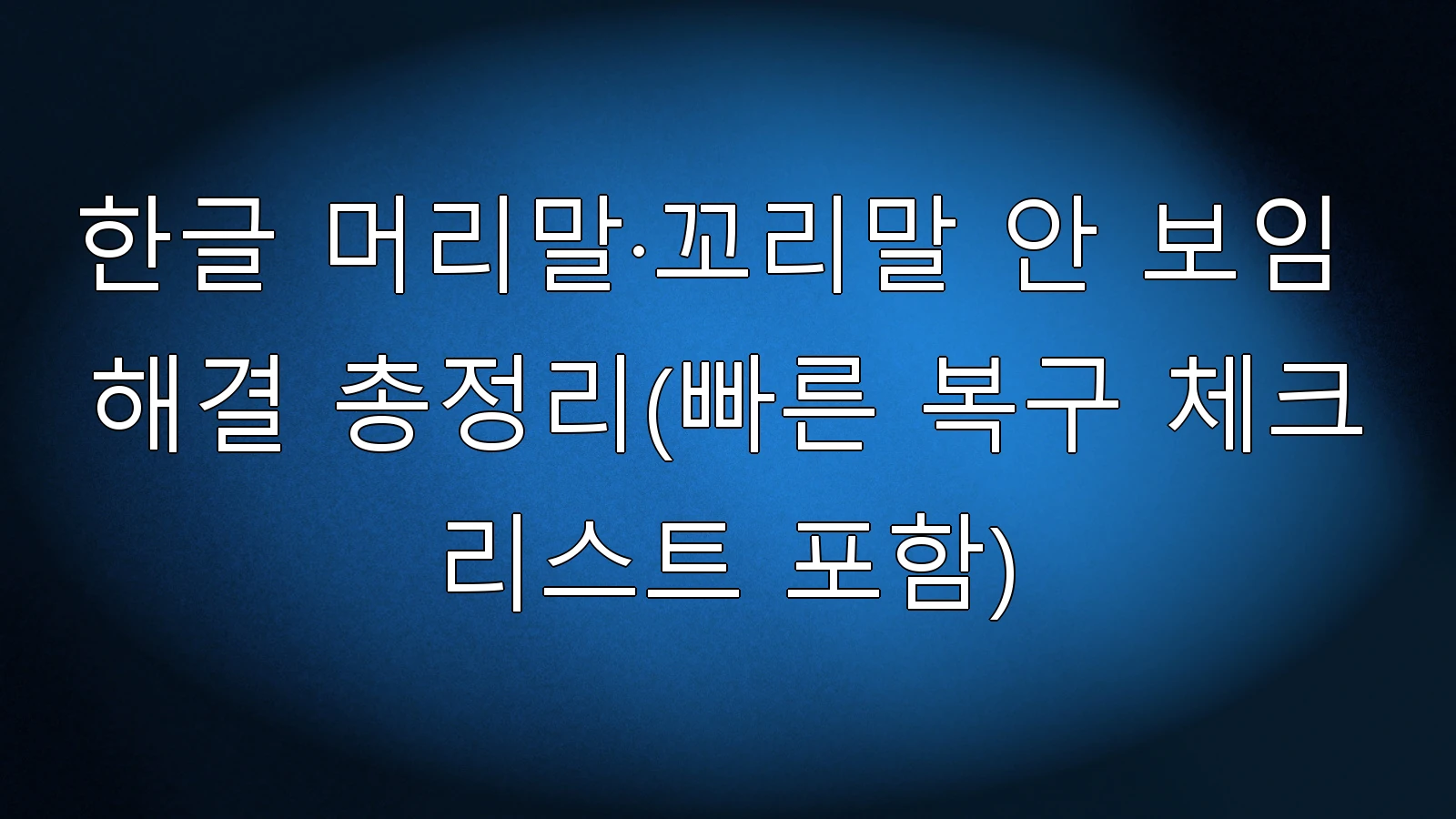 한글 머리말·꼬리말 안 보임 해결 총정리(빠른 복구 체크리스트 포함)